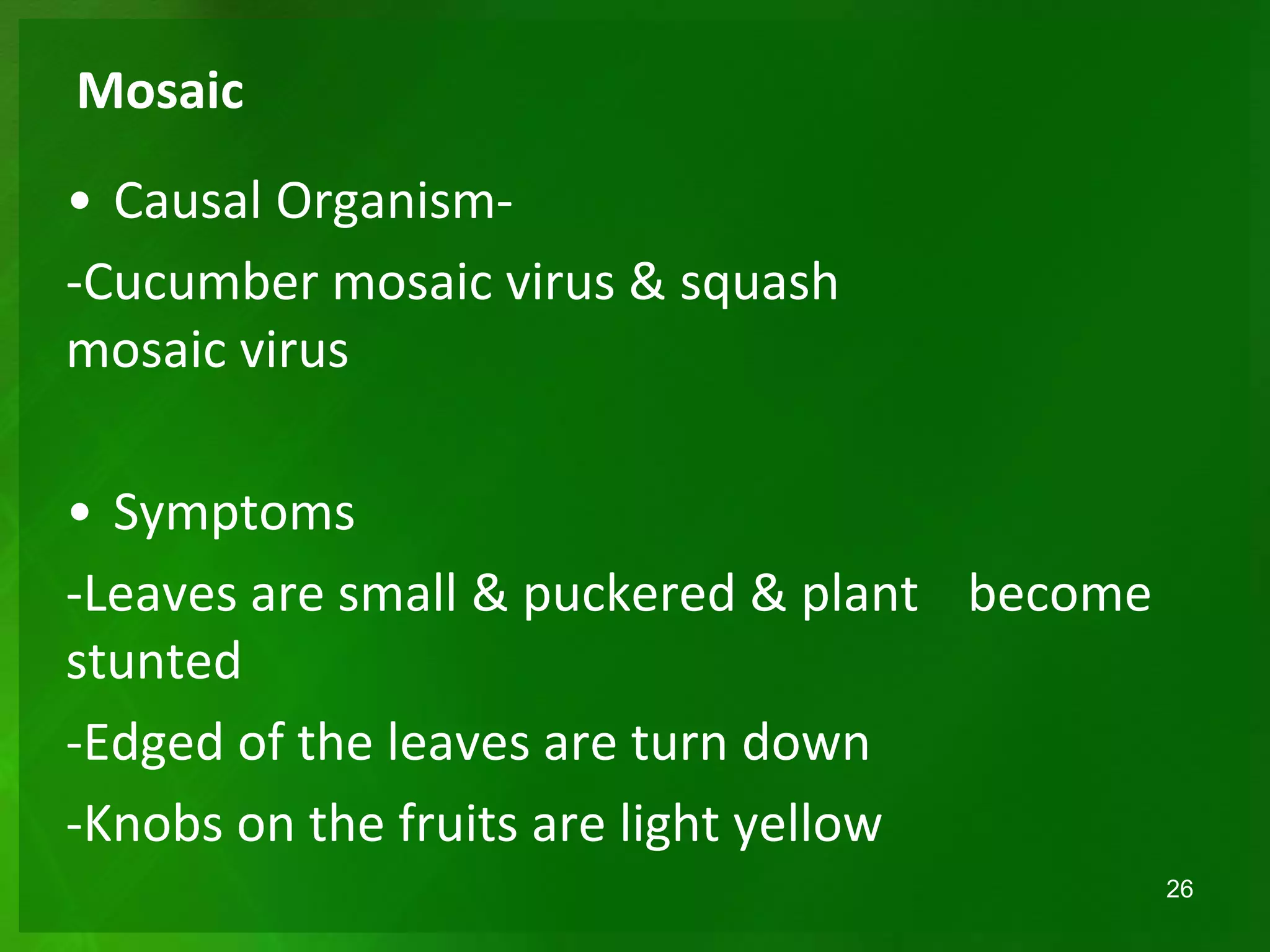 Mosaic

• Causal Organism-

-Cucumber mosaic virus & squash mosaic virus

• Symptoms

-Leaves are small & puckered & plant become stunted

-Edged of the leaves are turn down

-Knobs on the fruits are light yellow

26